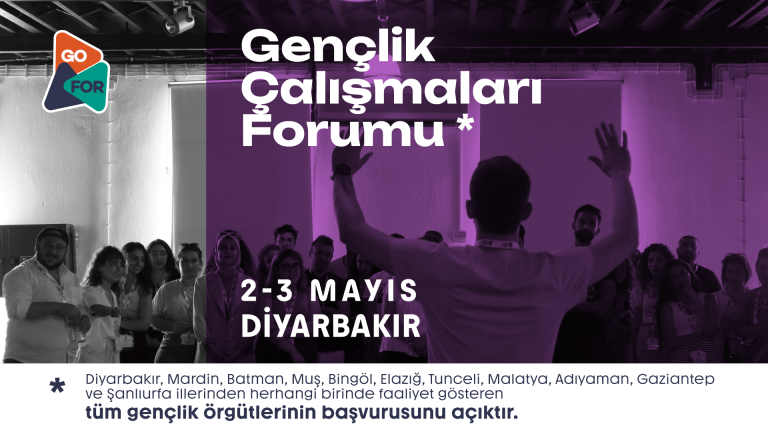 GO
FOR

Gençlik Çalışmaları Forumu *

2-3 MAYIS
DİYARBAKIR

* Diyarbakır, Mardin, Batman, Muş, Bingöl, Elazığ, Tunceli, Malatya, Adıyaman, Gaziantep ve Şanlıurfa illerinden herhangi birinde faaliyet gösteren
tüm gençlik örgütlerinin başvurusunu açıktır.